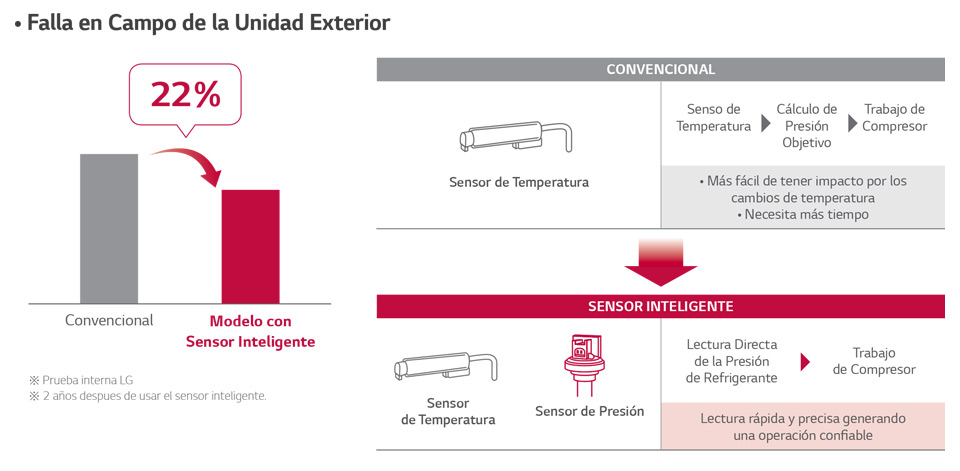 • Falla en Campo de la Unidad Exterior

22%

Convencional

Modelo con Sensor Inteligente

※ Prueba interna LG
※ 2 años despues de usar el sensor inteligente.

CONVENCIONAL

Sensor de Temperatura

Senso de Temperatura

Cálculo de Presión Objetivo

Trabajo de Compresor

• Más fácil de tener impacto por los cambios de temperatura
• Necesita más tiempo

SENSOR INTELIGENTE

Sensor de Temperatura

Sensor de Presión

Lectura Directa de la Presión de Refrigerante

Trabajo de Compresor

Lectura rápida y precisa generando una operación confiable